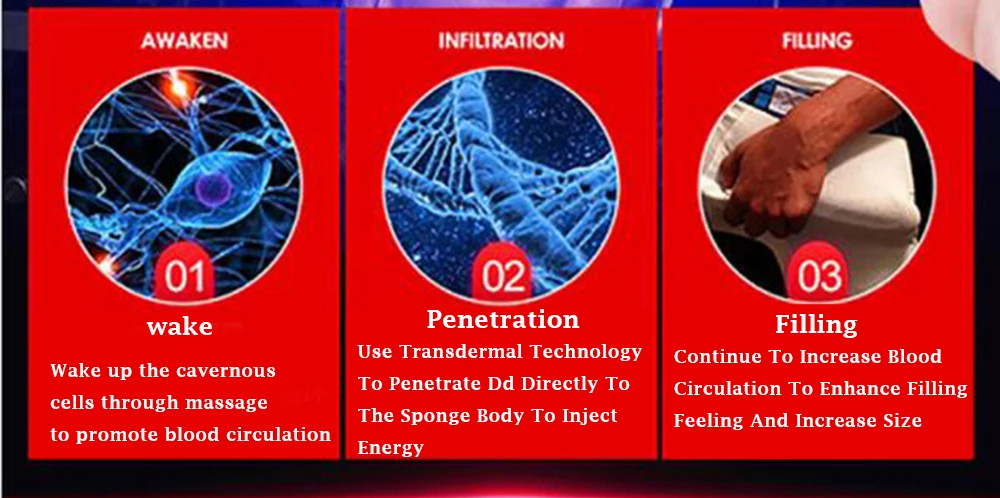 AWAKEN

01

wake

Wake up the cavernous cells through massage to promote blood circulation

INFILTRATION

02

Penetration

Use Transdermal Technology To Penetrate Dd Directly To The Sponge Body To Inject Energy

FILLING

03

Filling

Continue To Increase Blood Circulation To Enhance Filling Feeling And Increase Size